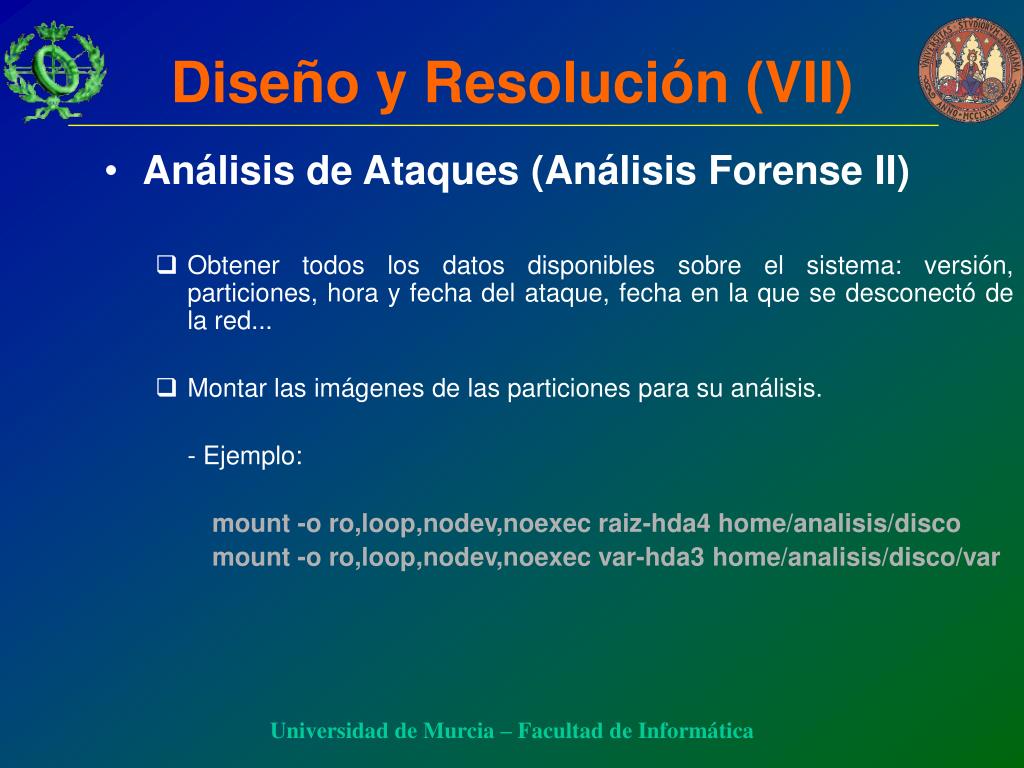 Diseño y Resolución (VII)

• Análisis de Ataques (Análisis Forense II)

❑ Obtener todos los datos disponibles sobre el sistema: versión, particiones, hora y fecha del ataque, fecha en la que se desconectó de la red...

❑ Montar las imágenes de las particiones para su análisis.

- Ejemplo:

mount -o ro,loop,nodev,noexec raiz-hda4 home/analisis/disco
mount -o ro,loop,nodev,noexec var-hda3 home/analisis/disco/var

Universidad de Murcia – Facultad de Informática